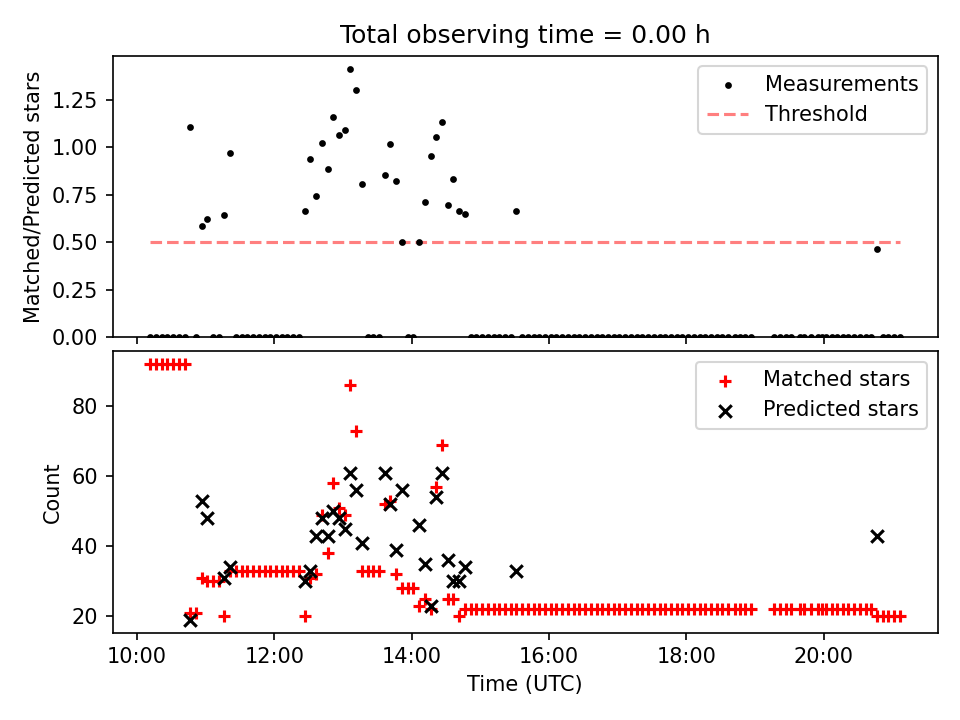 Total observing time = 0.00 h

Matched/Predicted stars

1.25
1.00
0.75
0.50
0.25
0.00

Measurements
Threshold

Count

80
60
40
20

Matched stars
Predicted stars

10:00
12:00
14:00
16:00
18:00
20:00

Time (UTC)